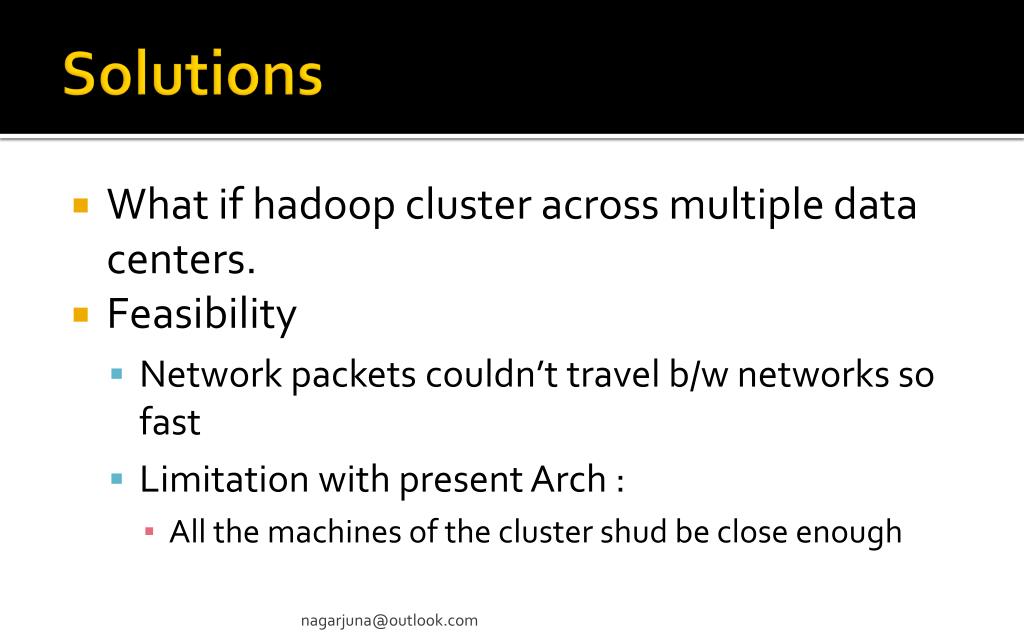 Solutions

What if hadoop cluster across multiple data centers.

Feasibility

Network packets couldn't travel b/w networks so fast

Limitation with present Arch :

All the machines of the cluster shud be close enough

nagarjuna@outlook.com